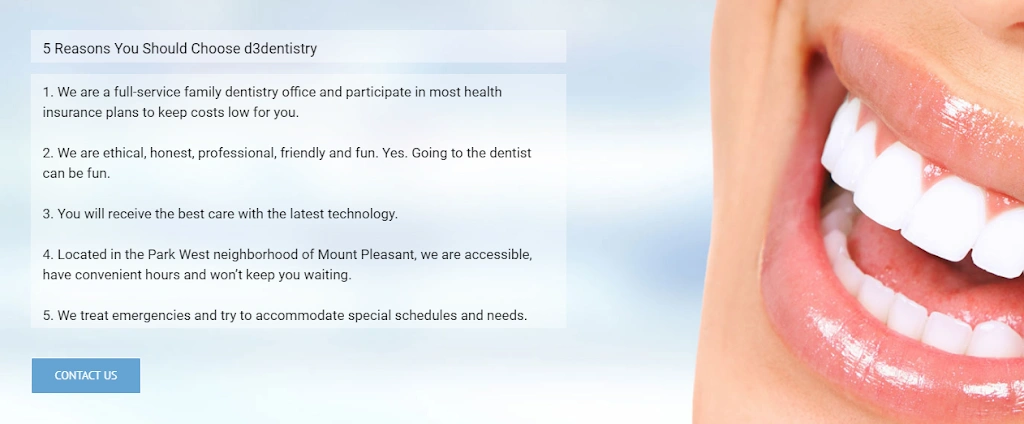 5 Reasons You Should Choose d3dentistry

1. We are a full-service family dentistry office and participate in most health insurance plans to keep costs low for you.

2. We are ethical, honest, professional, friendly and fun. Yes. Going to the dentist can be fun.

3. You will receive the best care with the latest technology.

4. Located in the Park West neighborhood of Mount Pleasant, we are accessible, have convenient hours and won't keep you waiting.

5. We treat emergencies and try to accommodate special schedules and needs.

CONTACT US